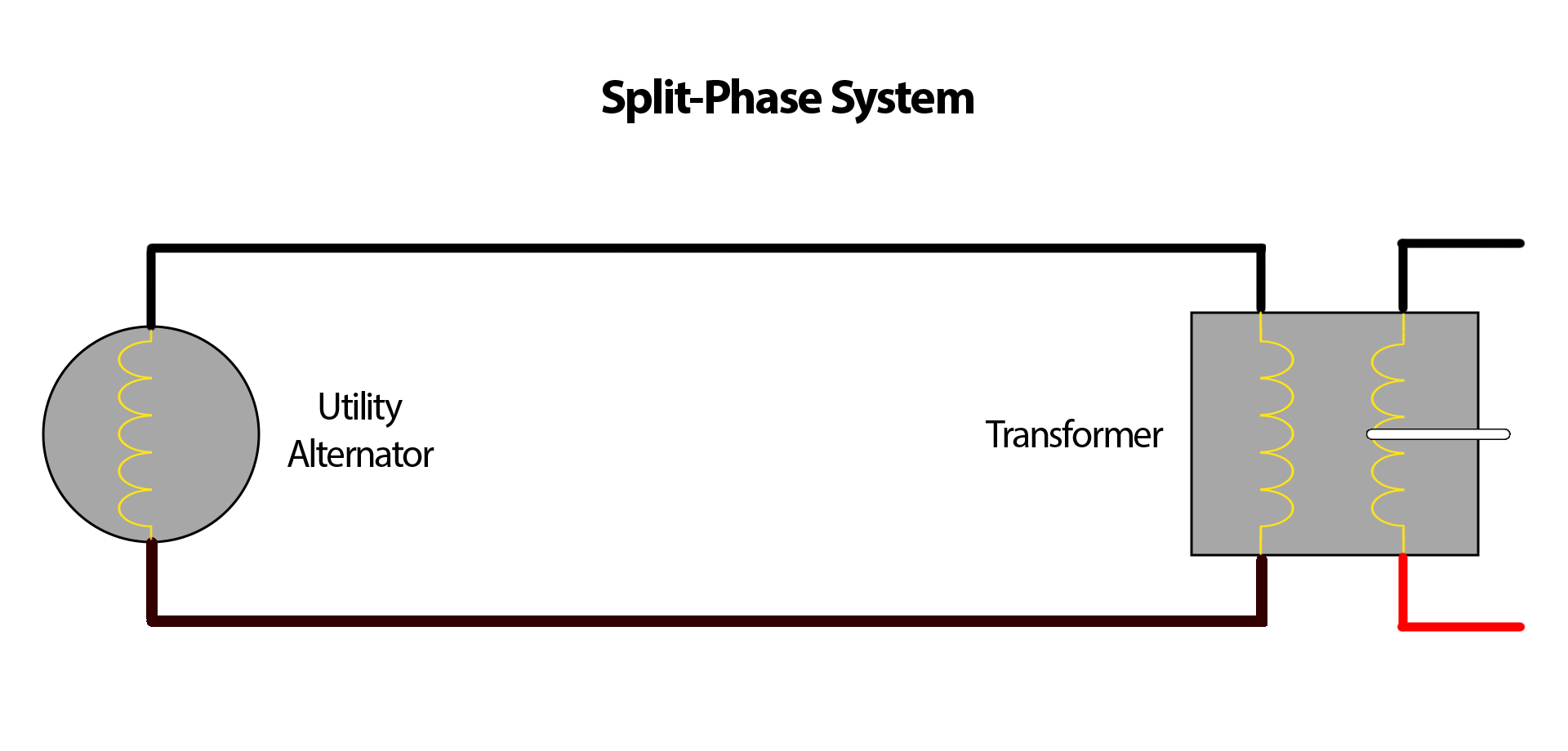 Split-Phase System

Utility
Alternator

Transformer